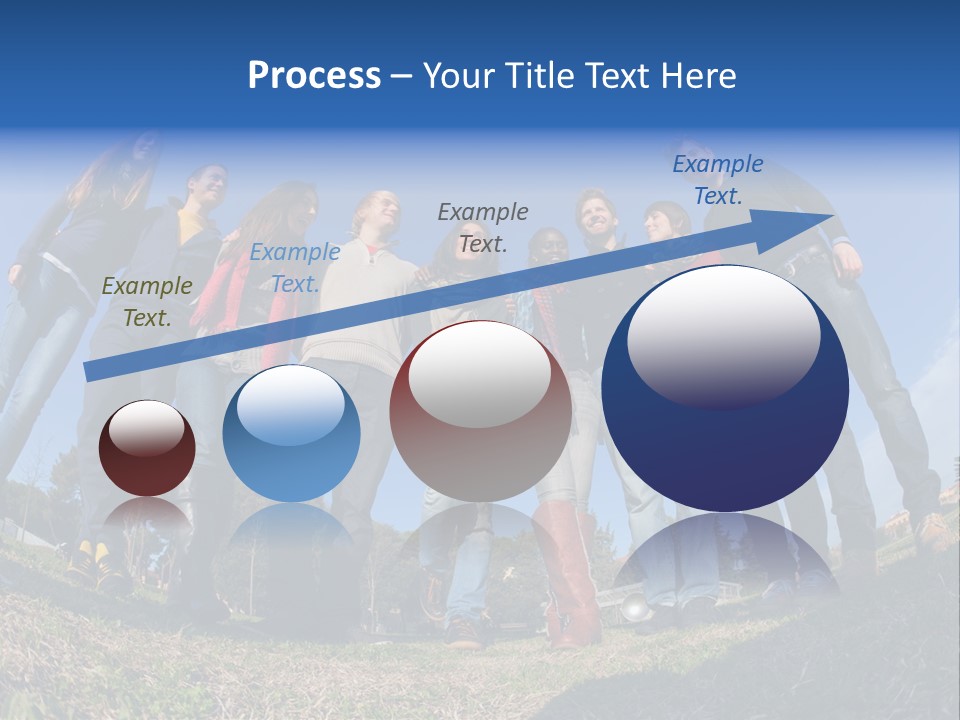 Process – Your Title Text Here

Example Text.

Example Text.

Example Text.

Example Text.